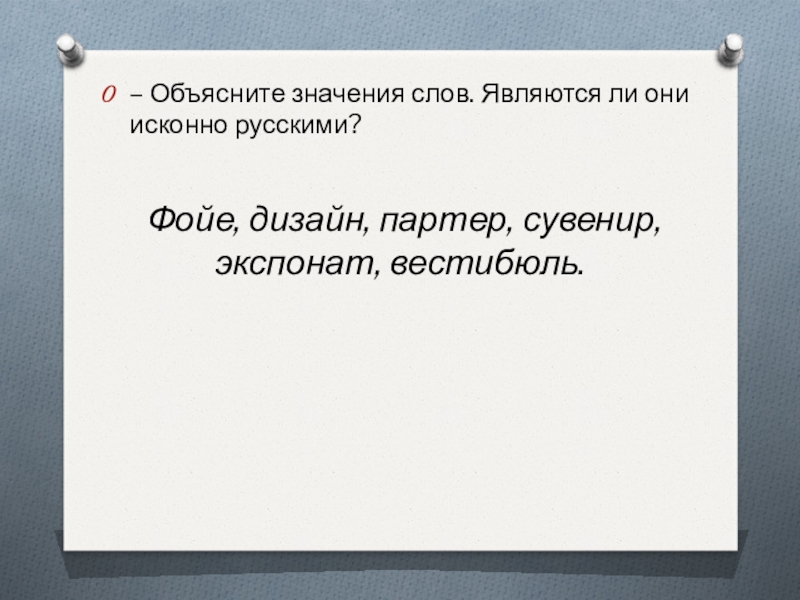 – Объясните значения слов. Являются ли они исконно русскими?

Фойе, дизайн, партер, сувенир, экспонат, вестибюль.